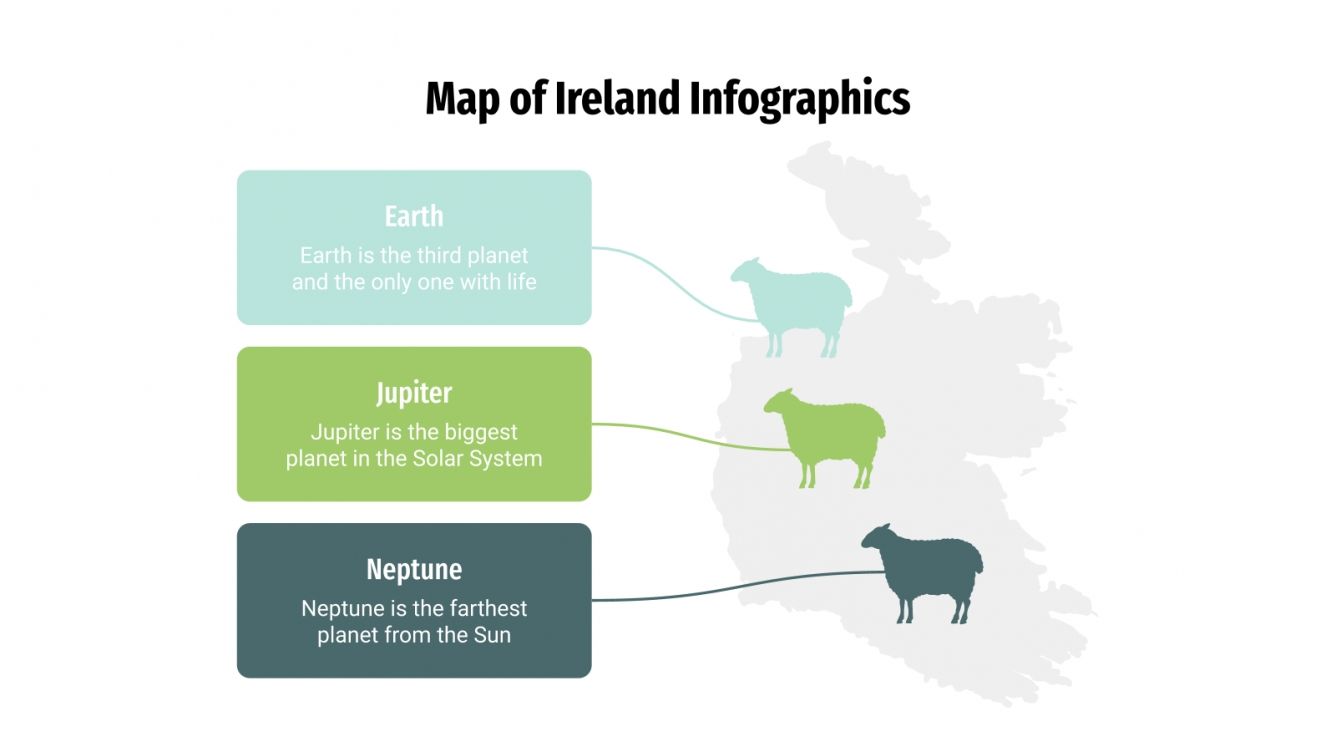 Map of Ireland Infographics

Earth
Earth is the third planet and the only one with life

Jupiter
Jupiter is the biggest planet in the Solar System

Neptune
Neptune is the farthest planet from the Sun